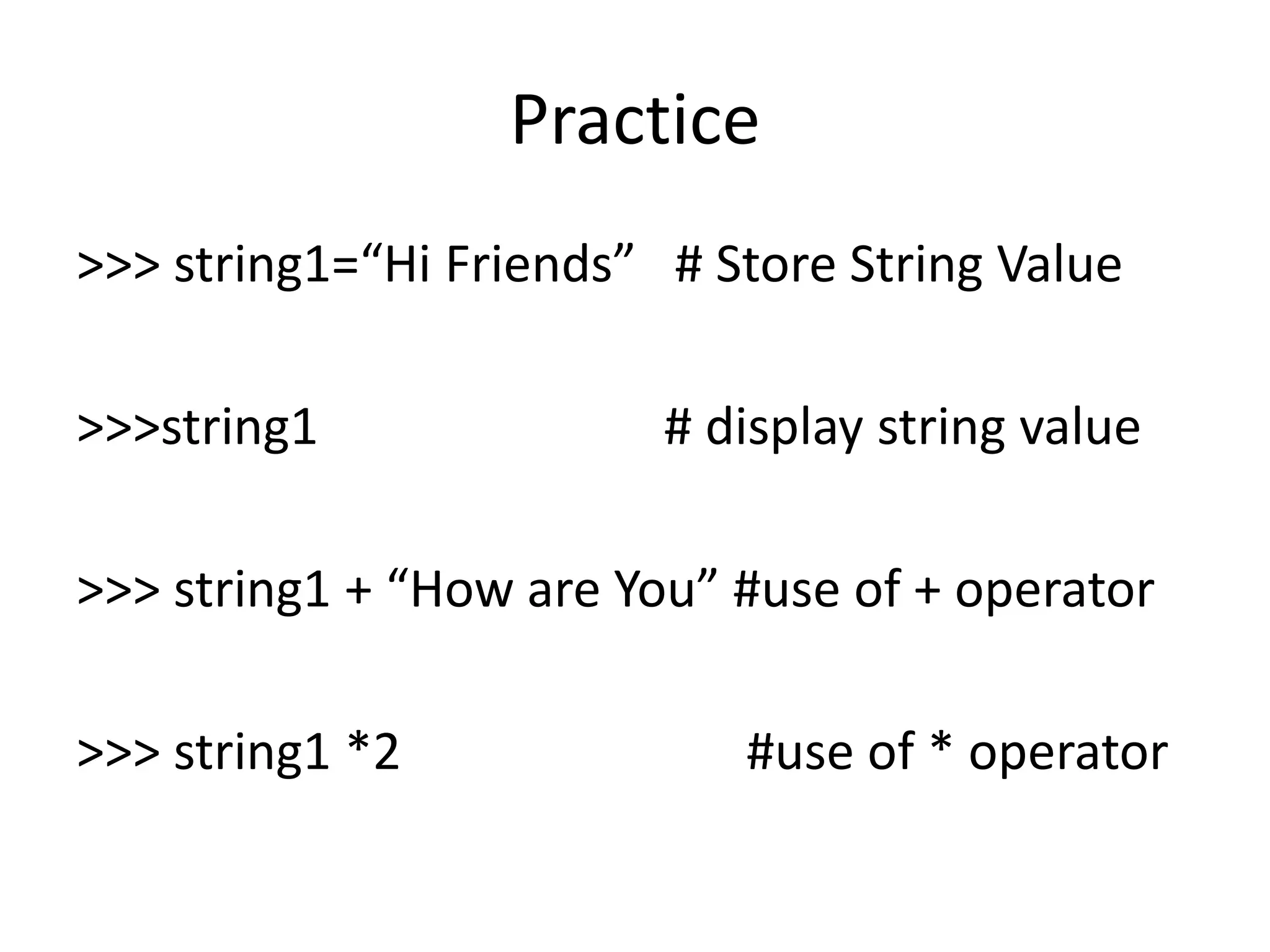 Practice

>>> string1=“Hi Friends”   # Store String Value

>>>string1   # display string value

>>> string1 + “How are You” #use of + operator

>>> string1 *2   #use of * operator